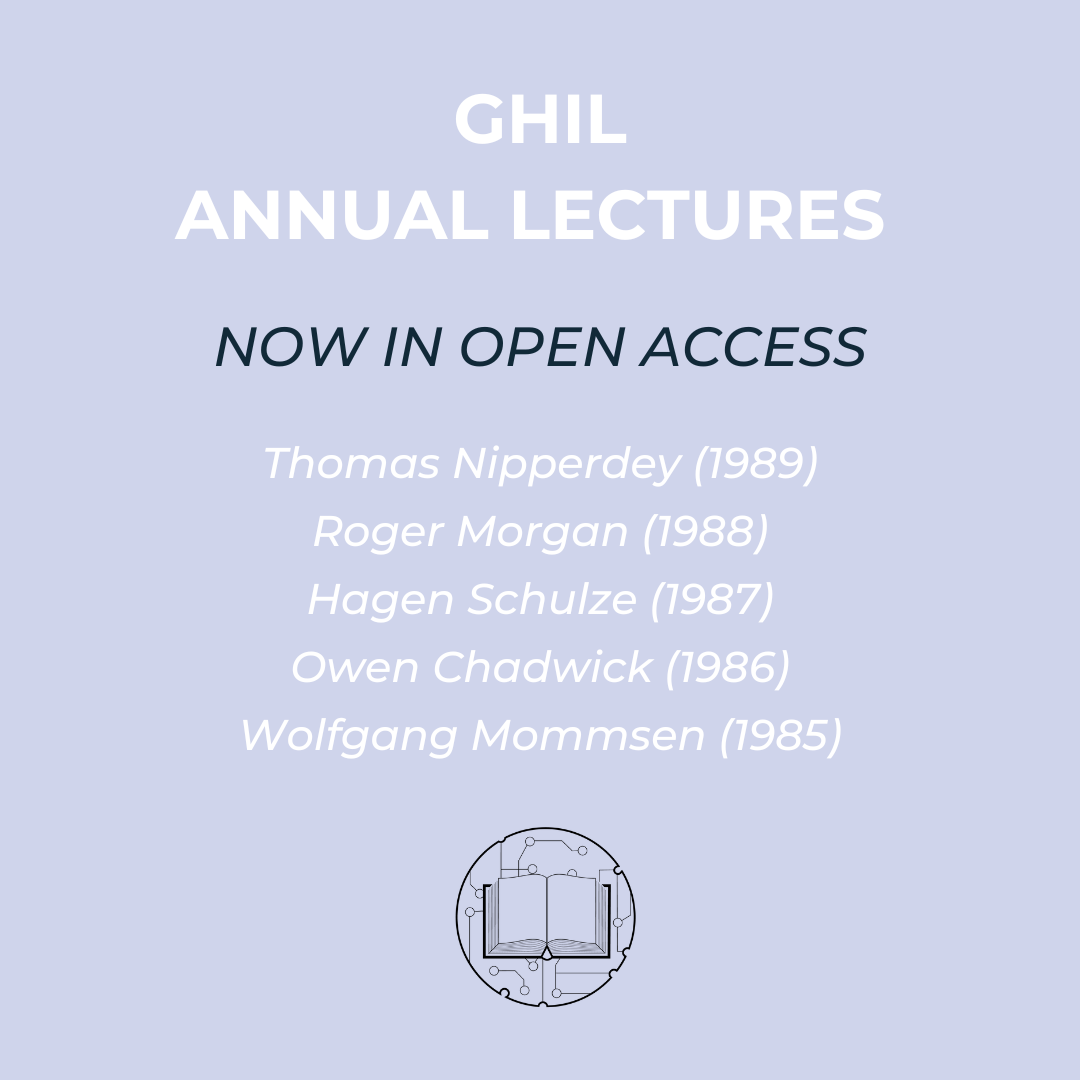 GHIL
ANNUAL LECTURES

NOW IN OPEN ACCESS

Thomas Nipperdey (1989)
Roger Morgan (1988)
Hagen Schulze (1987)
Owen Chadwick (1986)
Wolfgang Mommsen (1985)